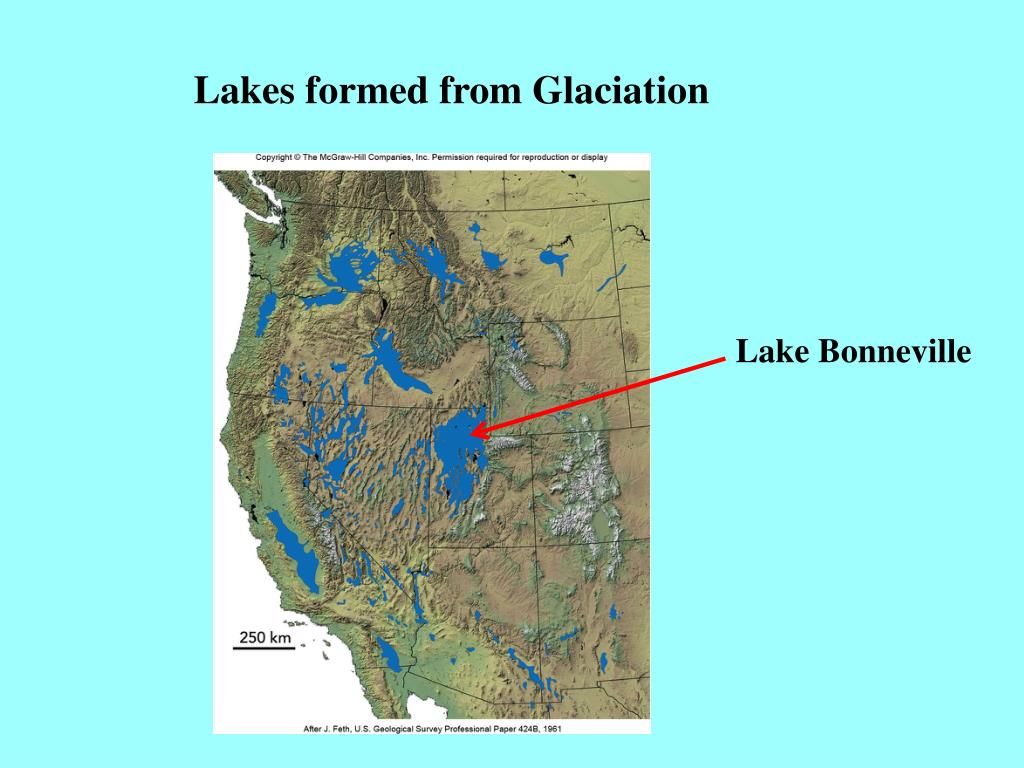 Lakes formed from Glaciation

Copyright © The McGraw-Hill Companies, Inc. Permission required for reproduction or display

Lake Bonneville

250 km

After J. Feth, U.S. Geological Survey Professional Paper 424B, 1961